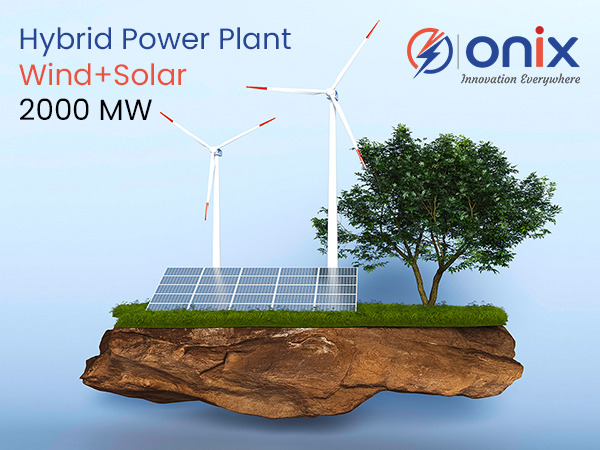 Hybrid Power Plant
Wind+Solar
2000 MW

onix
Innovation Everywhere